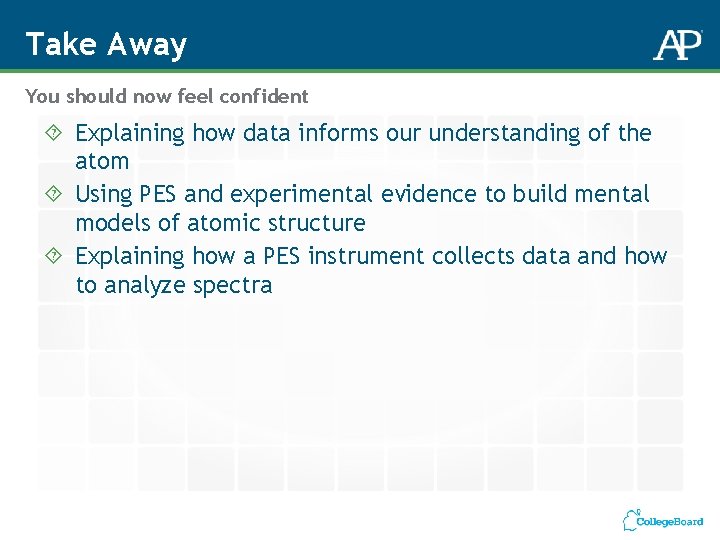 Take Away

AP

You should now feel confident

Explaining how data informs our understanding of the atom

Using PES and experimental evidence to build mental models of atomic structure

Explaining how a PES instrument collects data and how to analyze spectra

CollegeBoard